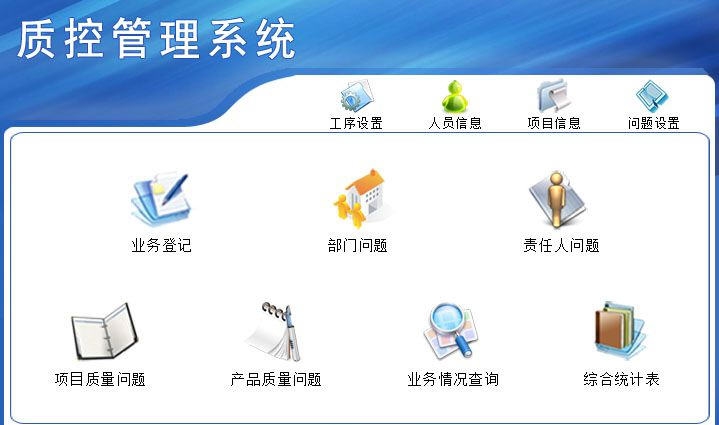 质控管理系统

工序设置 人员信息 项目信息 问题设置

业务登记 部门问题 责任人问题

项目质量问题 产品质量问题 业务情况查询 综合统计表